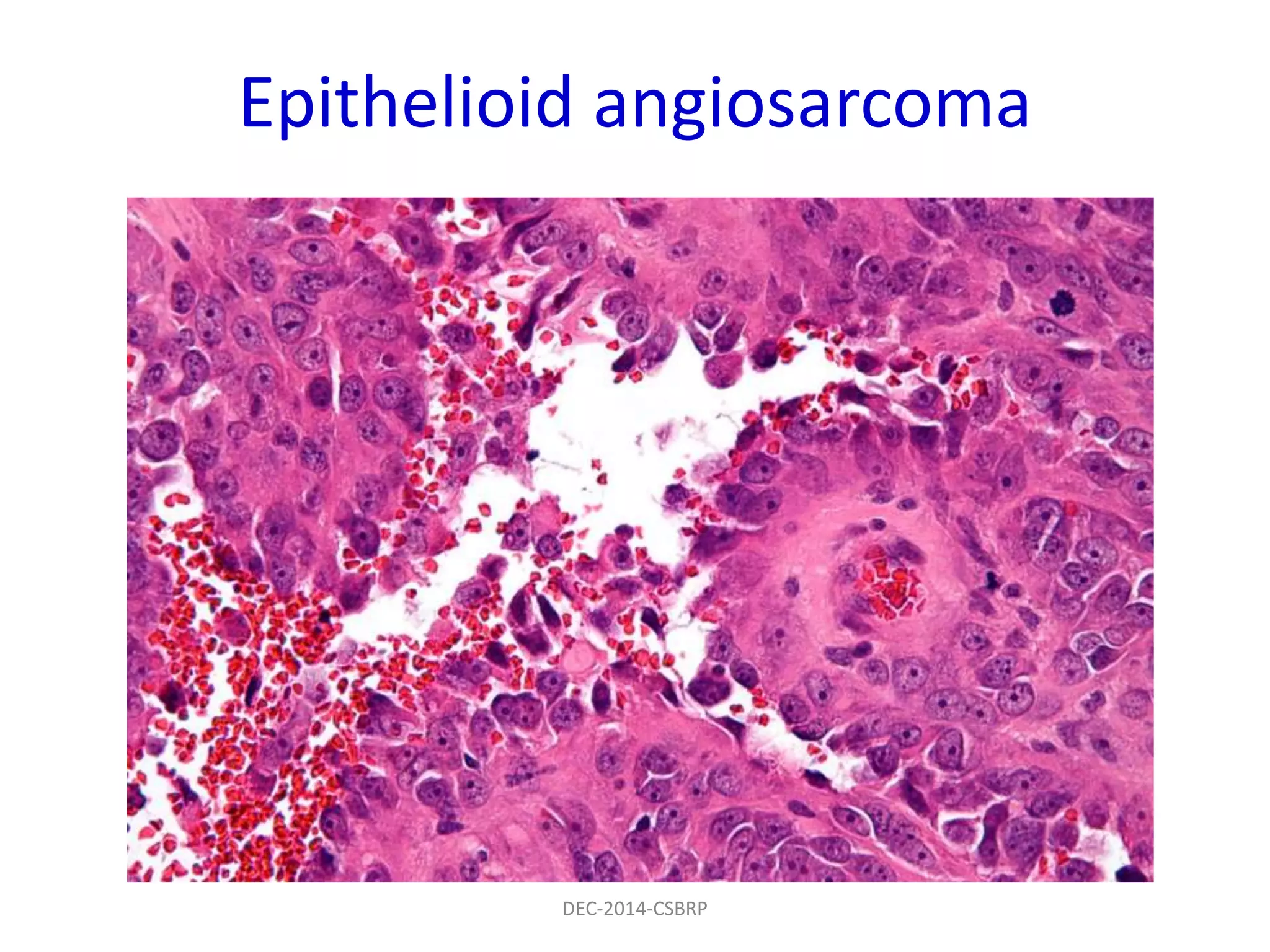 Epithelioid angiosarcoma

DEC-2014-CSBRP